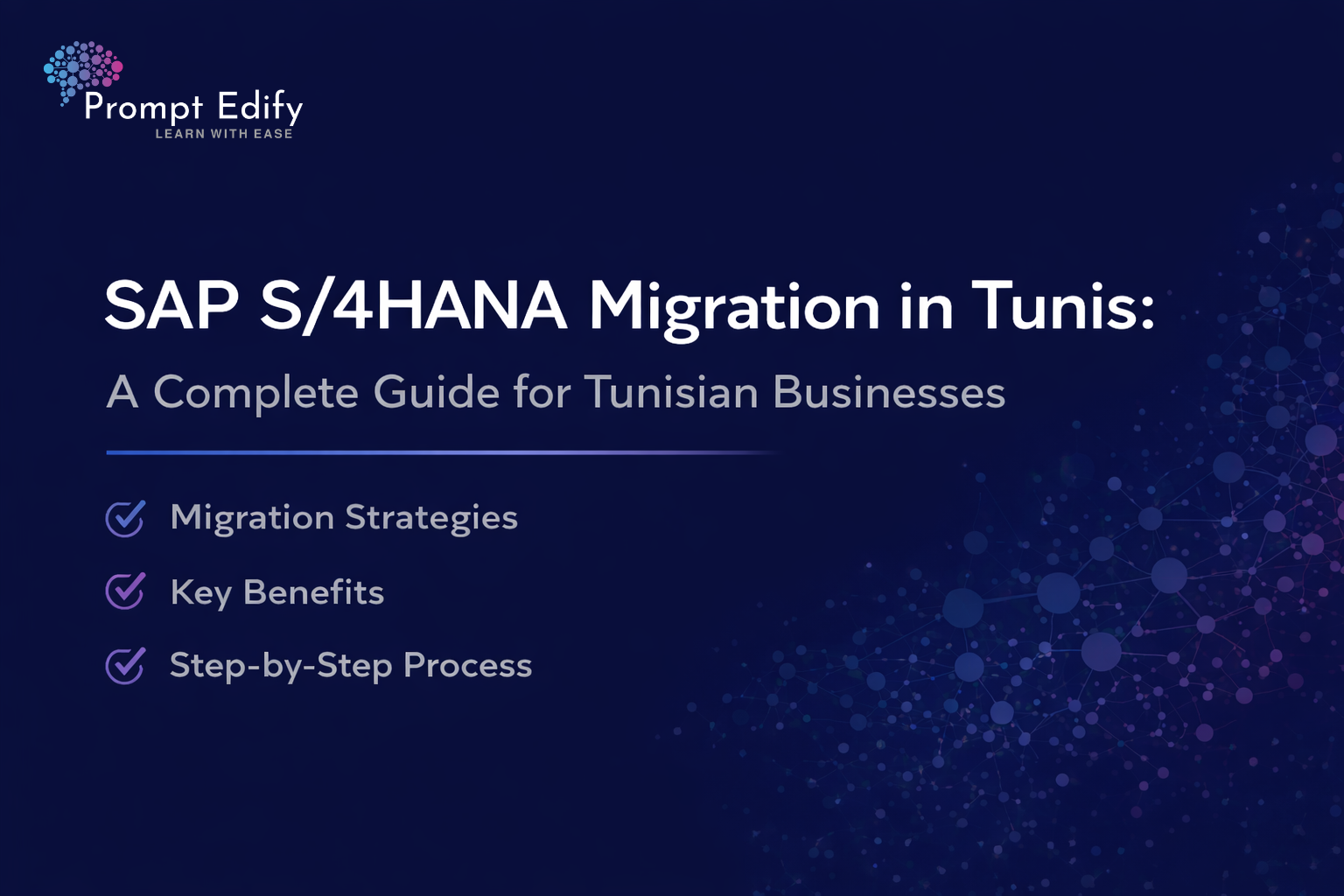 Prompt Edify
LEARN WITH EASE

SAP S/4HANA Migration in Tunis:
A Complete Guide for Tunisian Businesses

Migration Strategies
Key Benefits
Step-by-Step Process